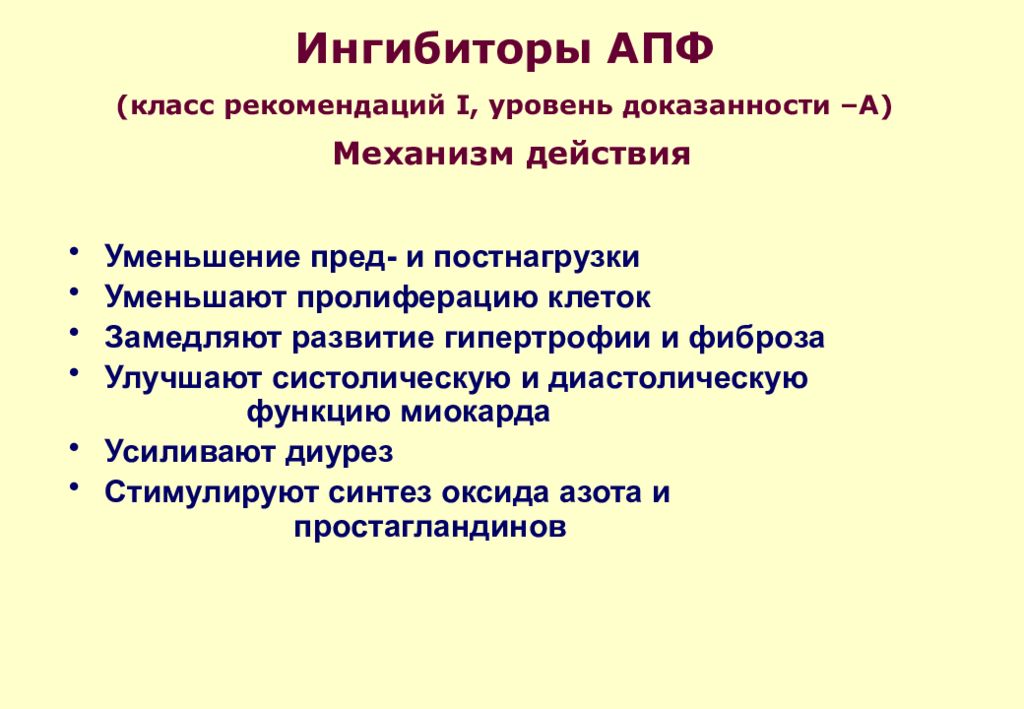 Ингибиторы АПФ

(класс рекомендаций I, уровень доказанности –А)

Механизм действия

• Уменьшение пред- и постнагрузки
• Уменьшают пролиферацию клеток
• Замедляют развитие гипертрофии и фиброза
• Улучшают систолическую и диастолическую функцию миокарда
• Усиливают диурез
• Стимулируют синтез оксида азота и простагландинов